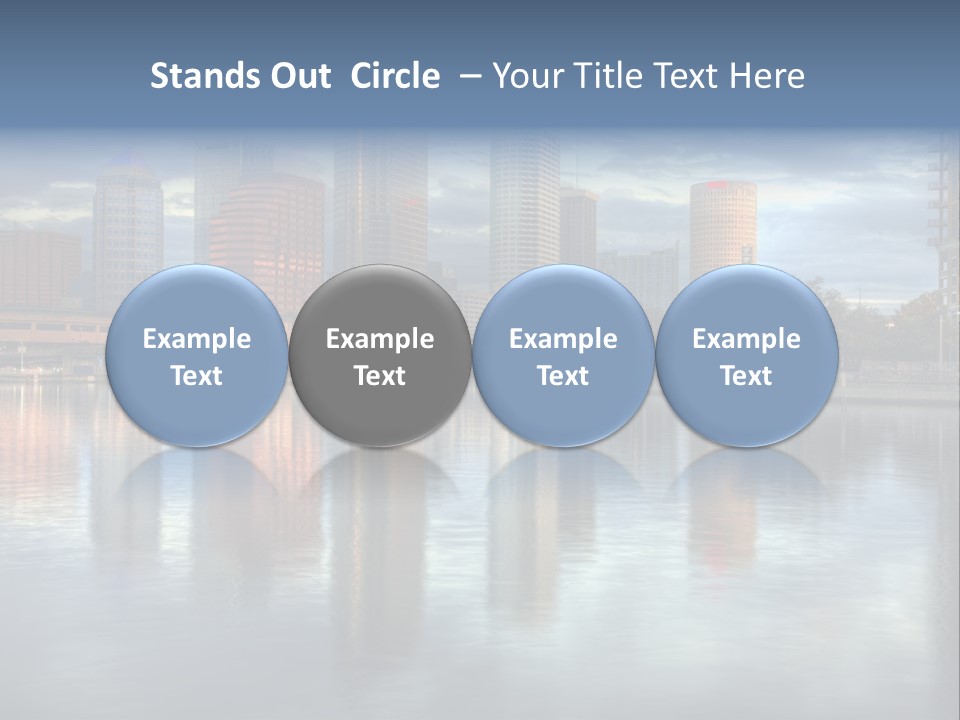 Stands Out Circle – Your Title Text Here

Example Text

Example Text

Example Text

Example Text